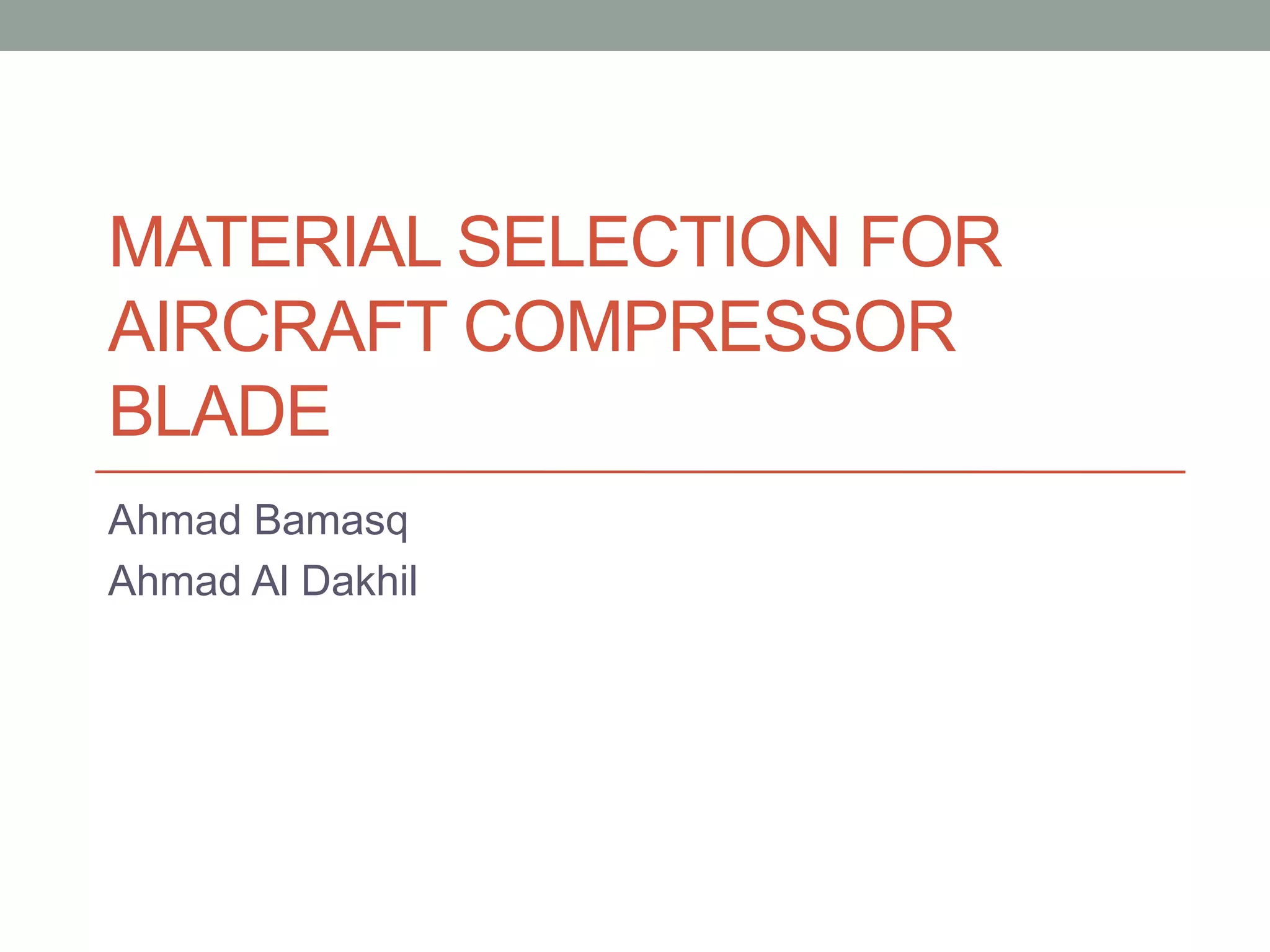 MATERIAL SELECTION FOR AIRCRAFT COMPRESSOR BLADE

Ahmad Bamasq

Ahmad Al Dakhil